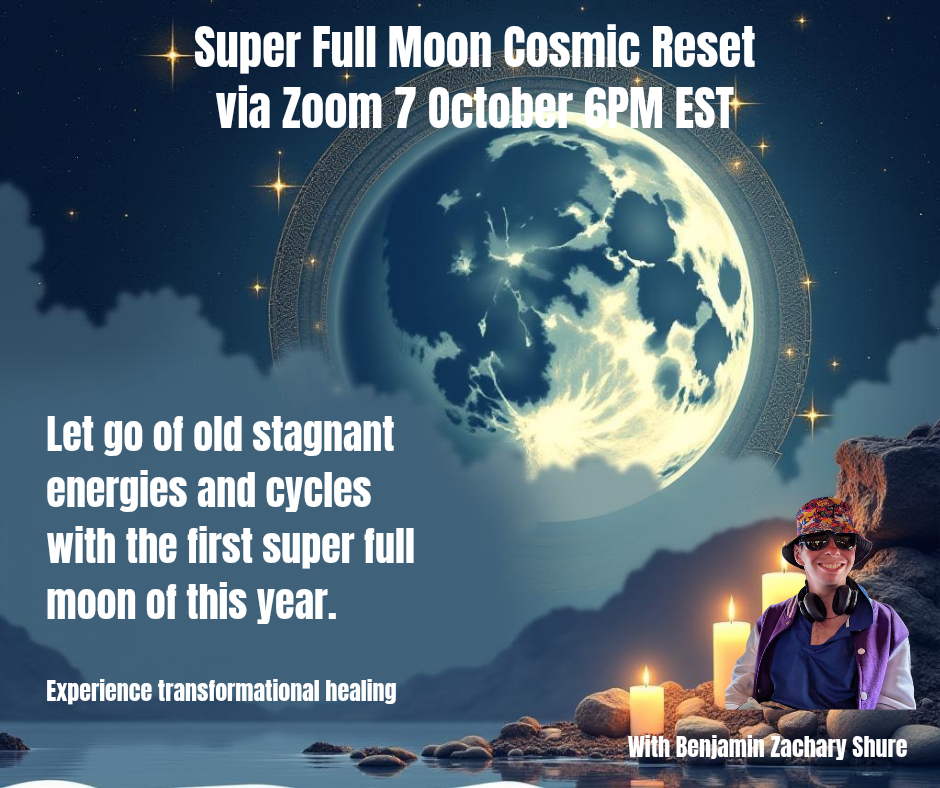 Super Full Moon Cosmic Reset via Zoom 7 October 6PM EST

Let go of old stagnant energies and cycles with the first super full moon of this year.

Experience transformational healing

With Benjamin Zachary Shure